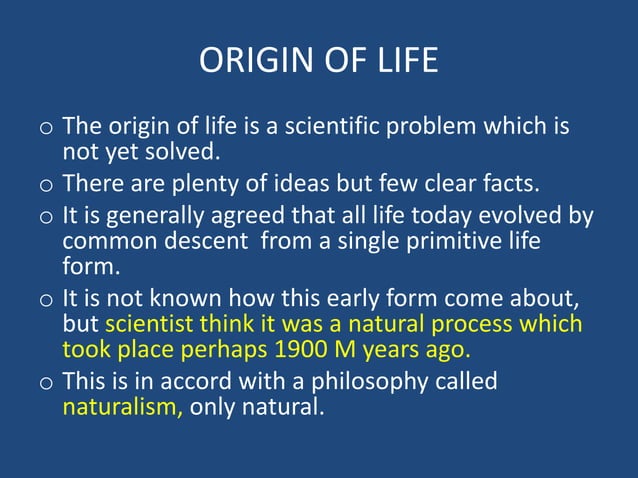 ORIGIN OF LIFE

o The origin of life is a scientific problem which is not yet solved.

o There are plenty of ideas but few clear facts.

o It is generally agreed that all life today evolved by common descent from a single primitive life form.

o It is not known how this early form come about, but scientist think it was a natural process which took place perhaps 1900 M years ago.

o This is in accord with a philosophy called naturalism, only natural.